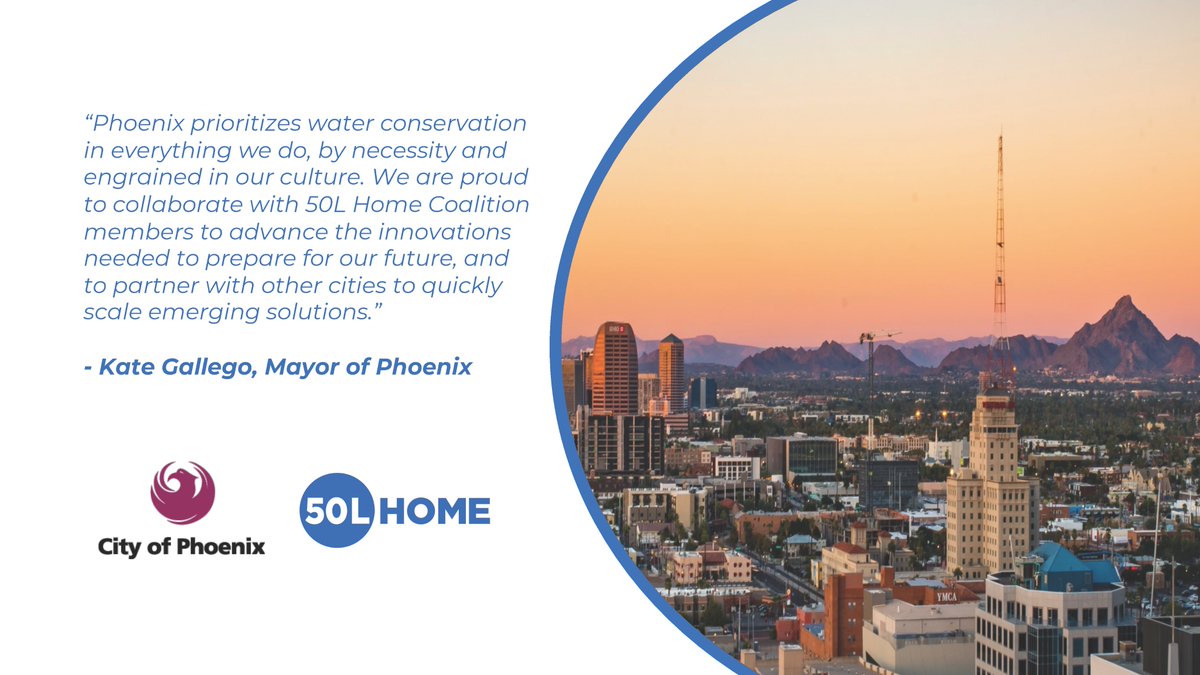 “Phoenix prioritizes water conservation in everything we do, by necessity and engrained in our culture. We are proud to collaborate with 50L Home Coalition members to advance the innovations needed to prepare for our future, and to partner with other cities to quickly scale emerging solutions.”

- Kate Gallego, Mayor of Phoenix

City of Phoenix

50L HOME

YMCA